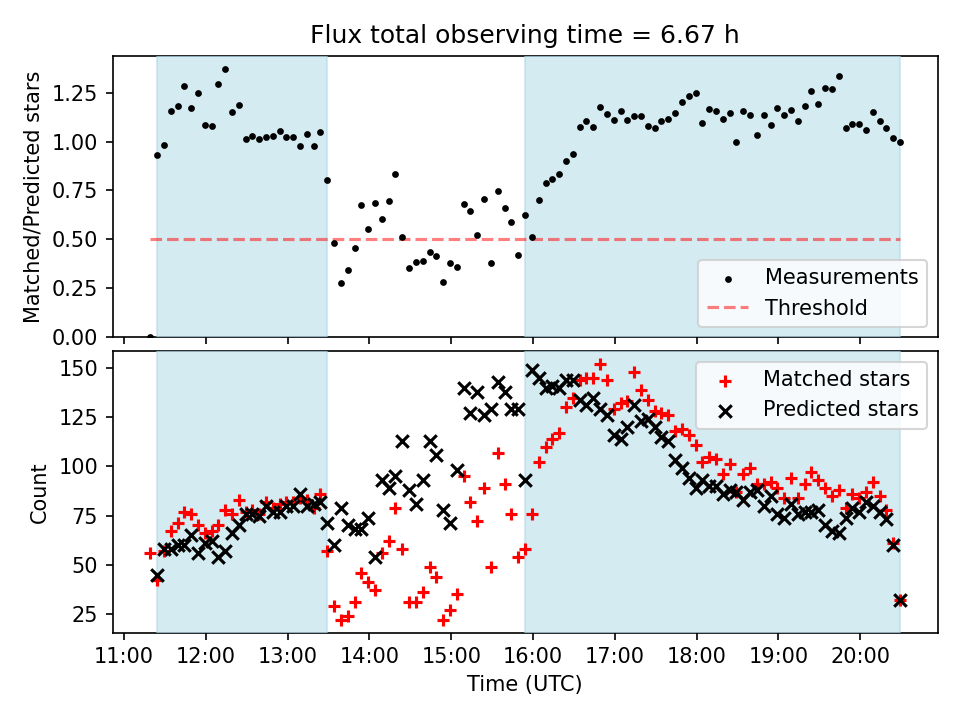 Flux total observing time = 6.67 h

Matched/Predicted stars

1.25
1.00
0.75
0.50
0.25
0.00

Measurements
Threshold

Count

150
125
100
75
50
25

Matched stars
Predicted stars

11:00 12:00 13:00 14:00 15:00 16:00 17:00 18:00 19:00 20:00

Time (UTC)